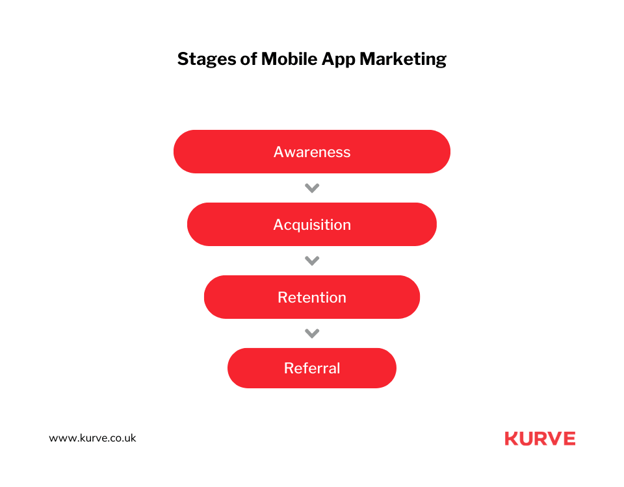 Stages of Mobile App Marketing

Awareness

Acquisition

Retention

Referral

www.kurve.co.uk

KURVE